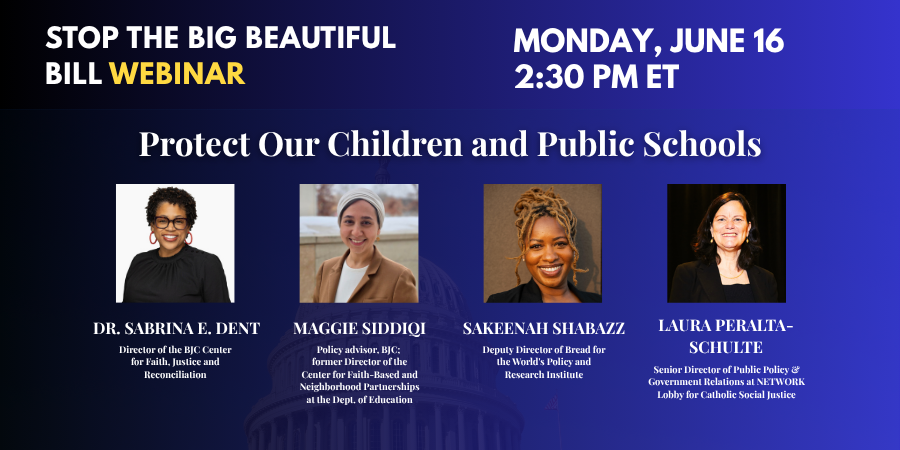 STOP THE BIG BEAUTIFUL BILL WEBINAR

MONDAY, JUNE 16
2:30 PM ET

Protect Our Children and Public Schools

DR. SABRINA E. DENT
Director of the BJC Center for Faith, Justice and Reconciliation

MAGGIE SIDDIQI
Policy advisor, BJC; former Director of the Center for Faith-Based and Neighborhood Partnerships at the Dept. of Education

SAKEENAH SHABAZZ
Deputy Director of Bread for the World's Policy and Research Institute

LAURA PERALTA-SCHULTE
Senior Director of Public Policy & Government Relations at NETWORK Lobby for Catholic Social Justice